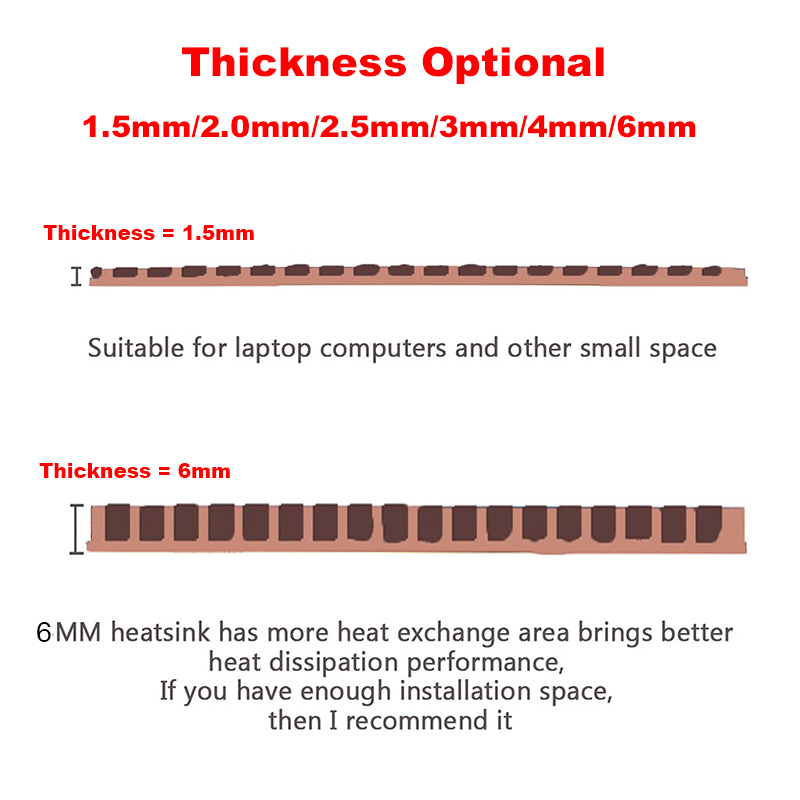 Thickness Optional

1.5mm/2.0mm/2.5mm/3mm/4mm/6mm

Thickness = 1.5mm

Suitable for laptop computers and other small space

Thickness = 6mm

6MM heatsink has more heat exchange area brings better heat dissipation performance,
If you have enough installation space,
then I recommend it